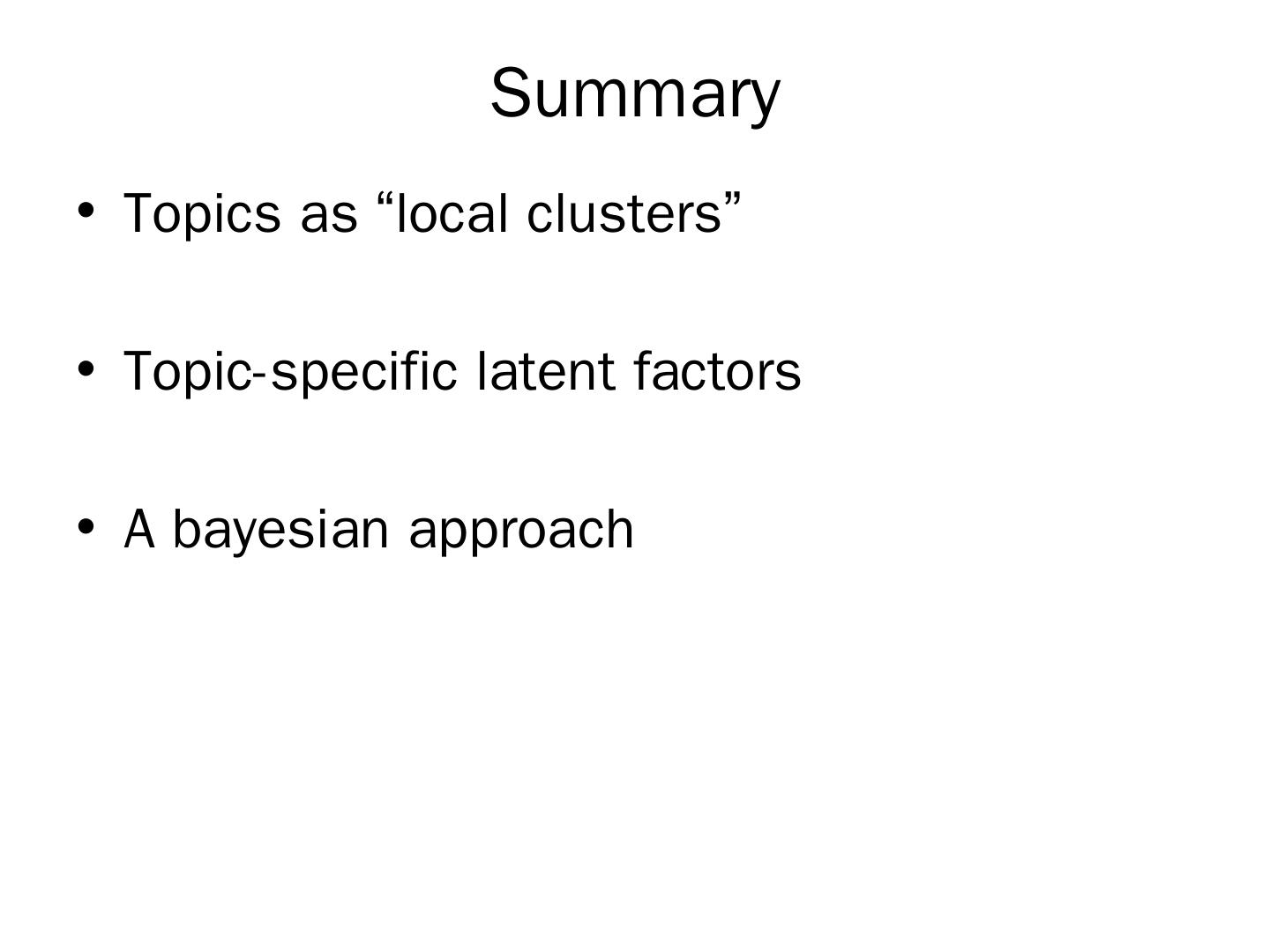 Summary

• Topics as “local clusters”

• Topic-specific latent factors

• A bayesian approach